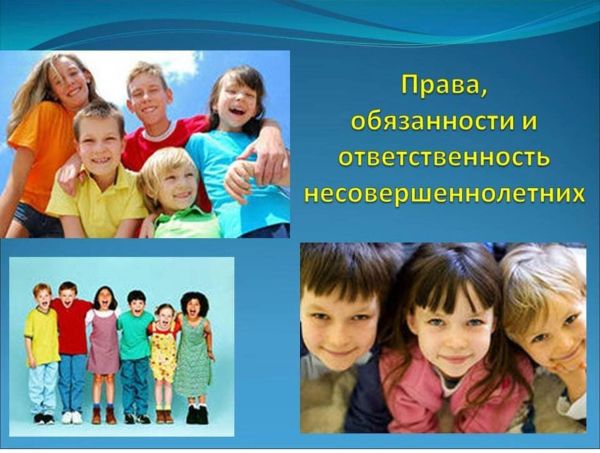 Права, обязанности и ответственность несовершеннолетних